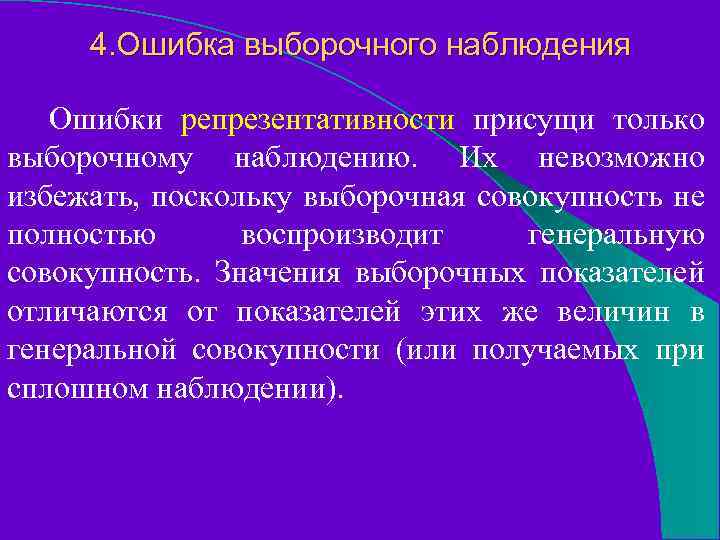 4.Ошибка выборочного наблюдения

Ошибки репрезентативности присущи только выборочному наблюдению. Их невозможно избежать, поскольку выборочная совокупность не полностью воспроизводит генеральную совокупность. Значения выборочных показателей отличаются от показателей этих же величин в генеральной совокупности (или получаемых при сплошном наблюдении).